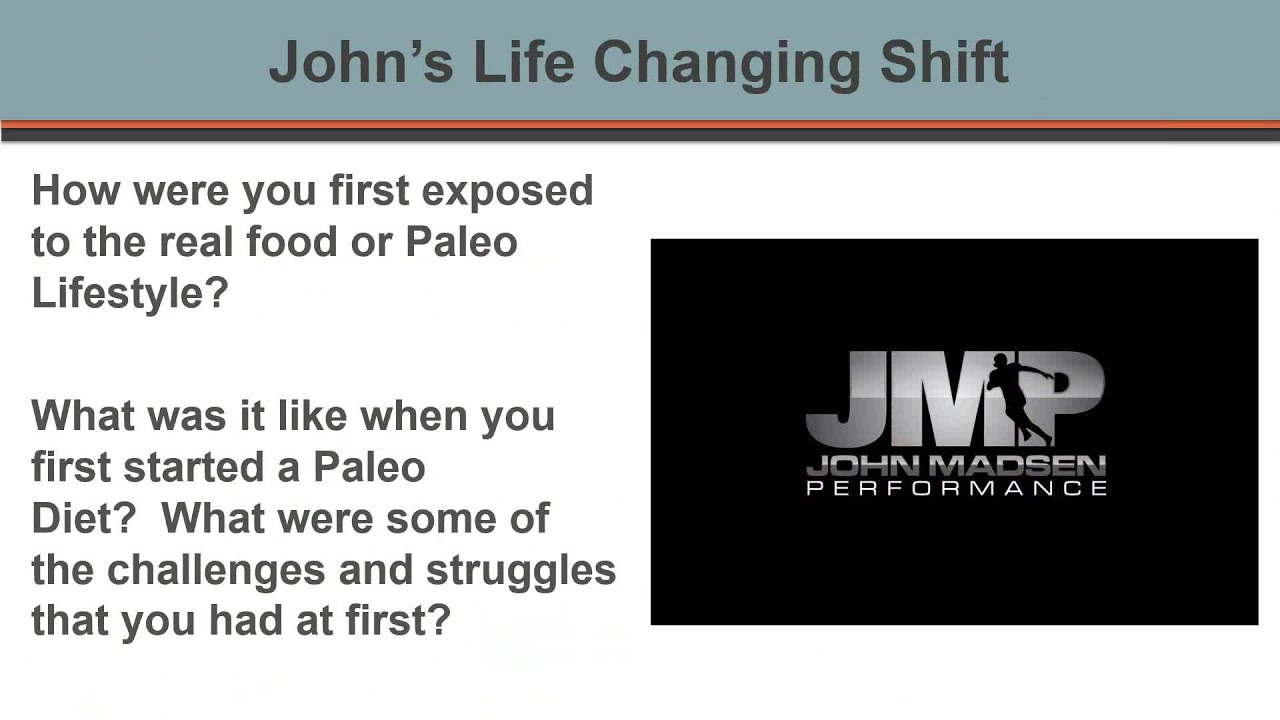 John's Life Changing Shift

How were you first exposed to the real food or Paleo Lifestyle?

What was it like when you first started a Paleo Diet? What were some of the challenges and struggles that you had at first?

JMP
JOHN MADSEN
PERFORMANCE